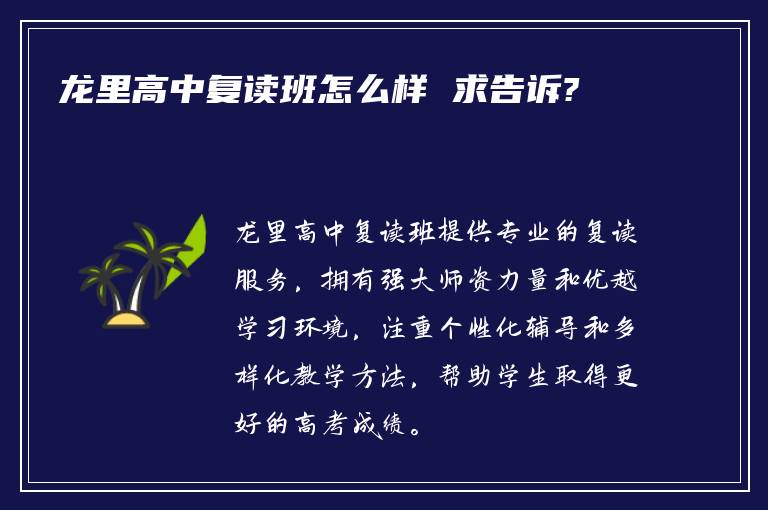 龙里高中复读班怎么样 求告诉?

龙里高中复读班提供专业的复读服务，拥有强大师资力量和优越学习环境，注重个性化辅导和多样化教学方法，帮助学生取得更好的高考成绩。